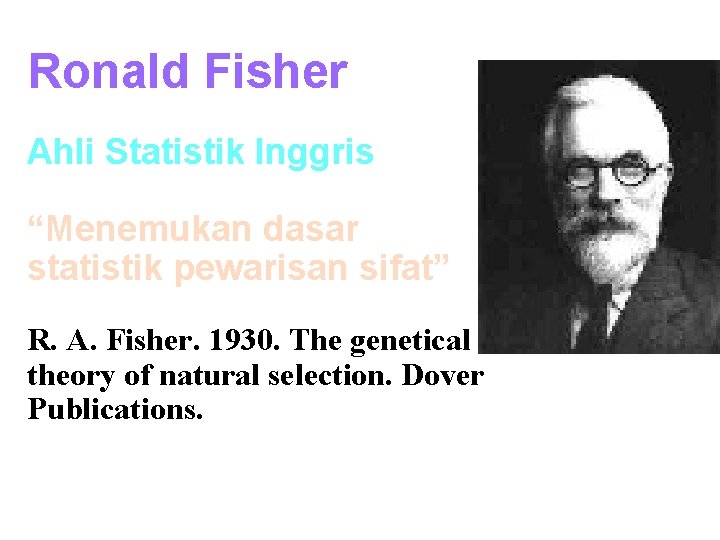 Ronald Fisher

Ahli Statistik Inggris

“Menemukan dasar statistik pewarisan sifat”

R. A. Fisher. 1930. The genetical theory of natural selection. Dover Publications.